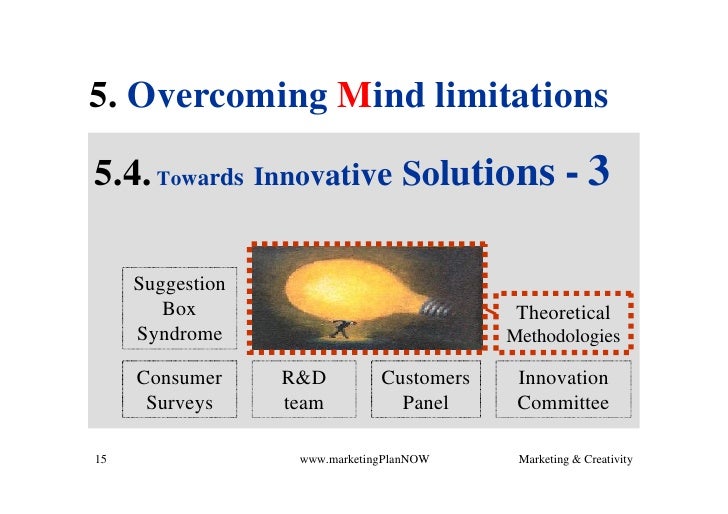 5. Overcoming Mind limitations

5.4. Towards Innovative Solutions - 3

Suggestion Box Syndrome

Theoretical Methodologies

Consumer Surveys

R&D team

Customers Panel

Innovation Committee

15

www.marketingPlanNOW

Marketing & Creativity